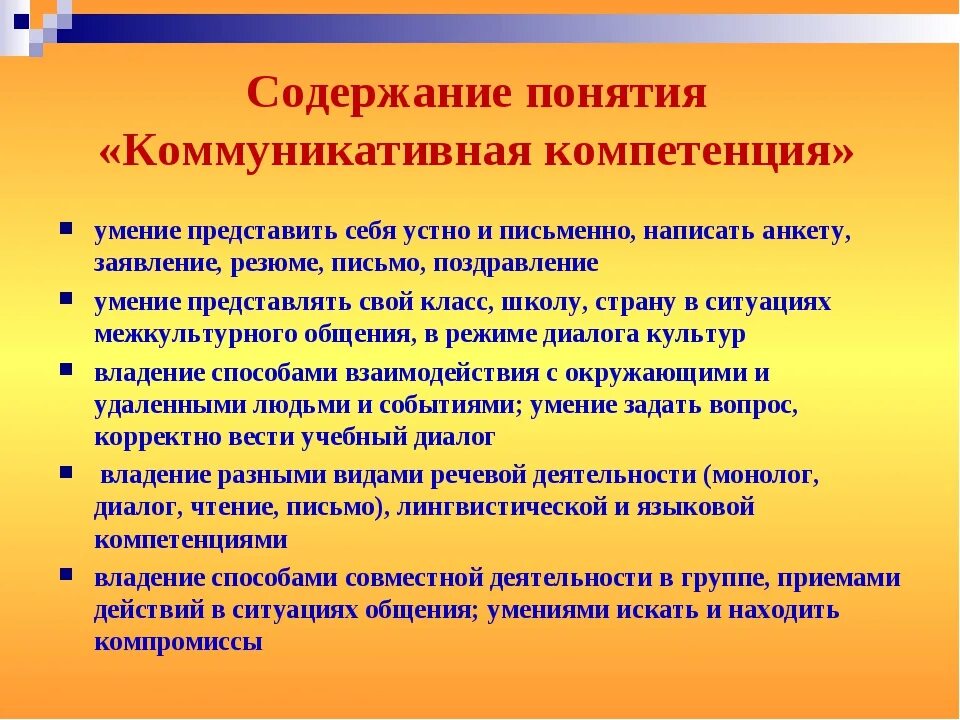 Содержание понятия «Коммуникативная компетенция»

- умение представить себя устно и письменно, написать анкету, заявление, резюме, письмо, поздравление
- умение представлять свой класс, школу, страну в ситуациях межкультурного общения, в режиме диалога культур
- владение способами взаимодействия с окружающими и удаленными людьми и событиями; умение задать вопрос, корректно вести учебный диалог
- владение разными видами речевой деятельности (монолог, диалог, чтение, письмо), лингвистической и языковой компетенциями
- владение способами совместной деятельности в группе, приемами действий в ситуациях общения; умениями искать и находить компромиссы